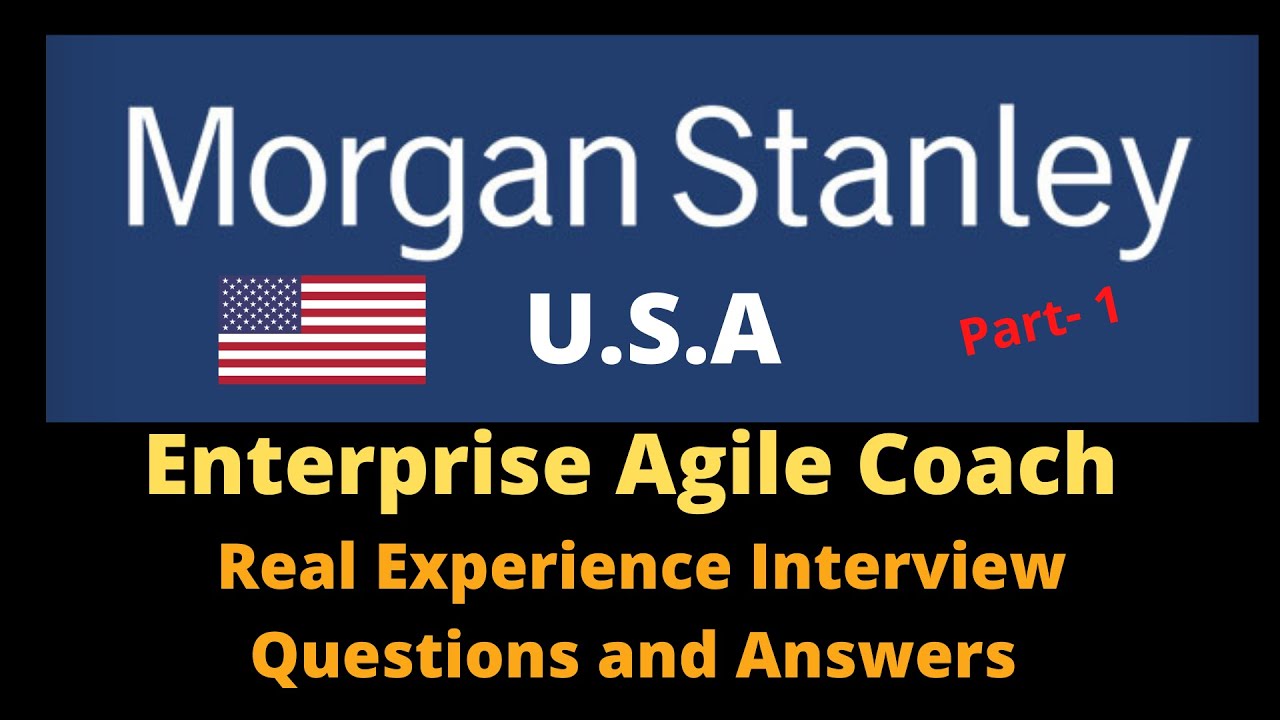 Morgan Stanley

U.S.A

Part- 1

Enterprise Agile Coach

Real Experience Interview Questions and Answers